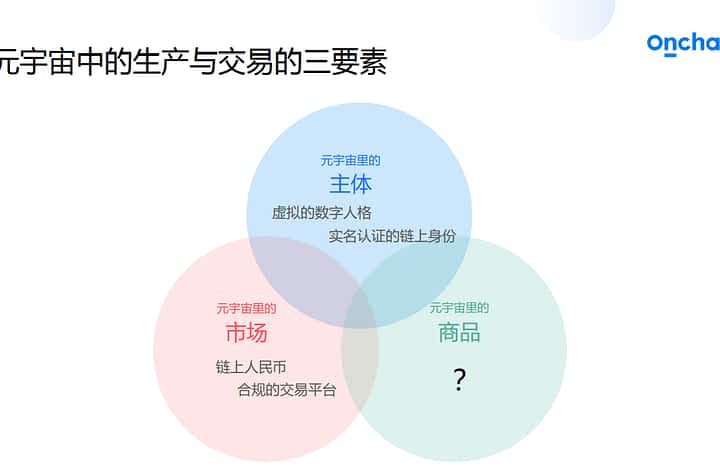 元宇宙中的生产与交易的三要素

Oncha

元宇宙里的
主体
虚拟的数字人格
实名认证的链上身份

元宇宙里的
市场
链上人民币
合规的交易平台

元宇宙里的
商品
?